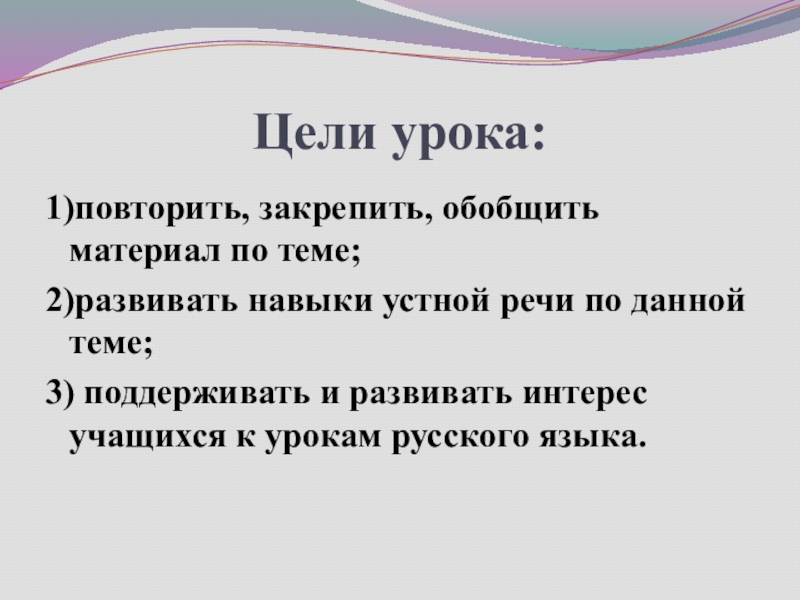 Цели урока:

1)повторить, закрепить, обобщить материал по теме;

2)развивать навыки устной речи по данной теме;

3) поддерживать и развивать интерес учащихся к урокам русского языка.